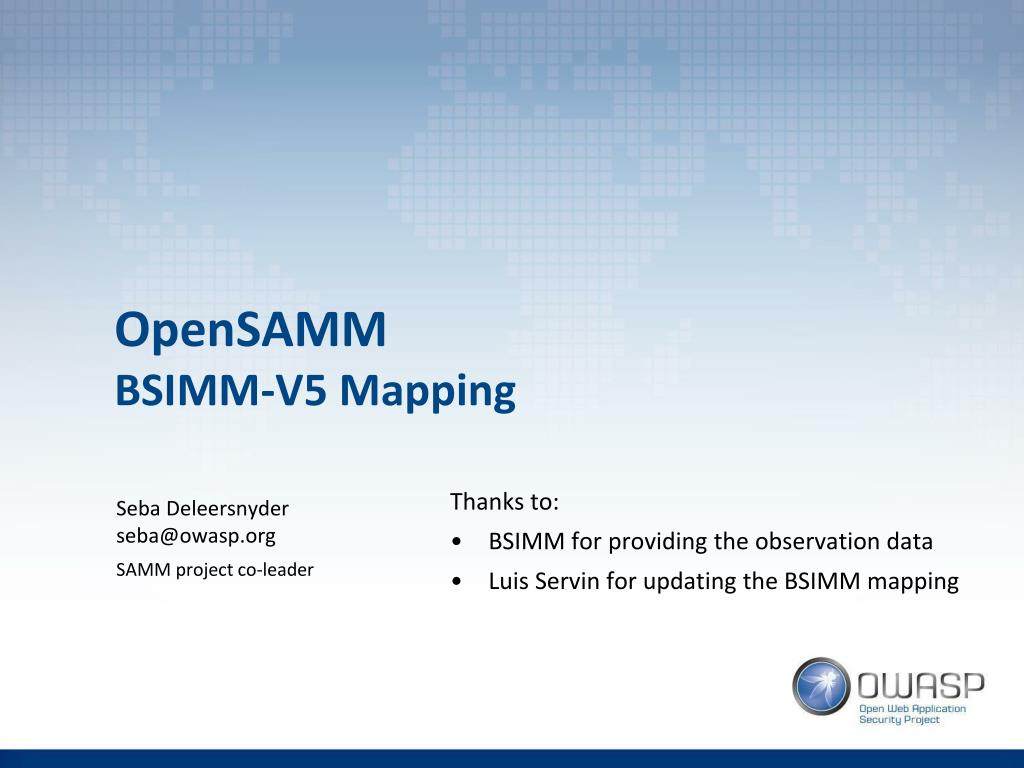 OpenSAMM
BSIMM-V5 Mapping

Seba Deleersnyder
seba@owasp.org

SAMM project co-leader

Thanks to:

• BSIMM for providing the observation data
• Luis Servin for updating the BSIMM mapping

OWASP
Open Web Application Security Project